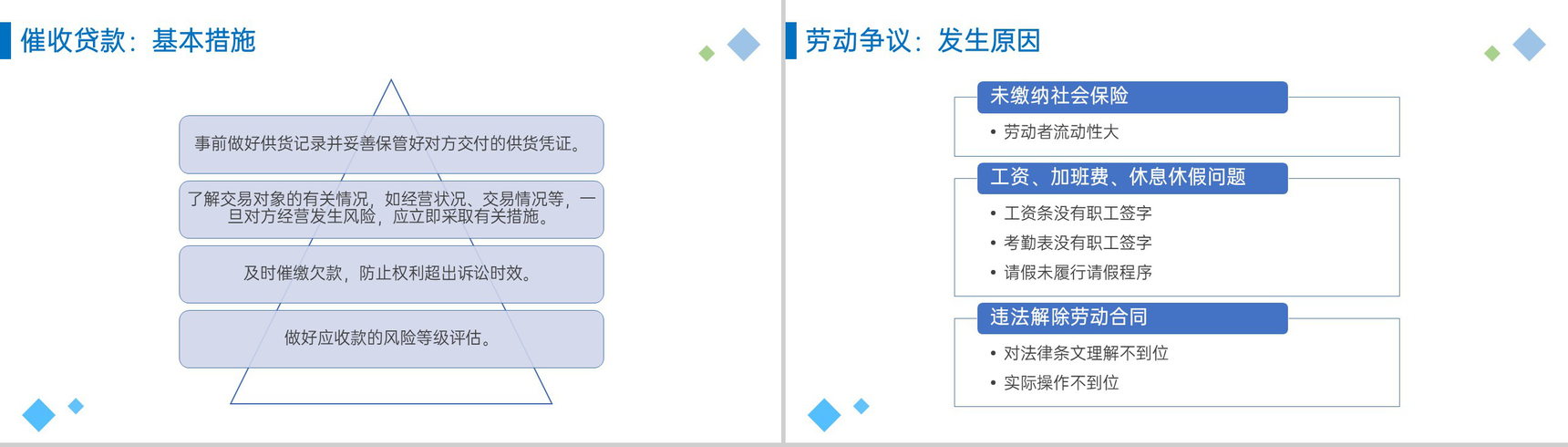 催收贷款：基本措施

事前做好供货记录并妥善保管好对方交付的供货凭证。

了解交易对象的有关情况，如经营状况、交易情况等，一旦对方经营发生风险，应立即采取有关措施。

及时催缴欠款，防止权利超出诉讼时效。

做好应收款的风险等级评估。

劳动争议：发生原因

未缴纳社会保险
• 劳动者流动性大

工资、加班费、休息休假问题
• 工资条没有职工签字
• 考勤表没有职工签字
• 请假未履行请假程序

违法解除劳动合同
• 对法律条文理解不到位
• 实际操作不到位